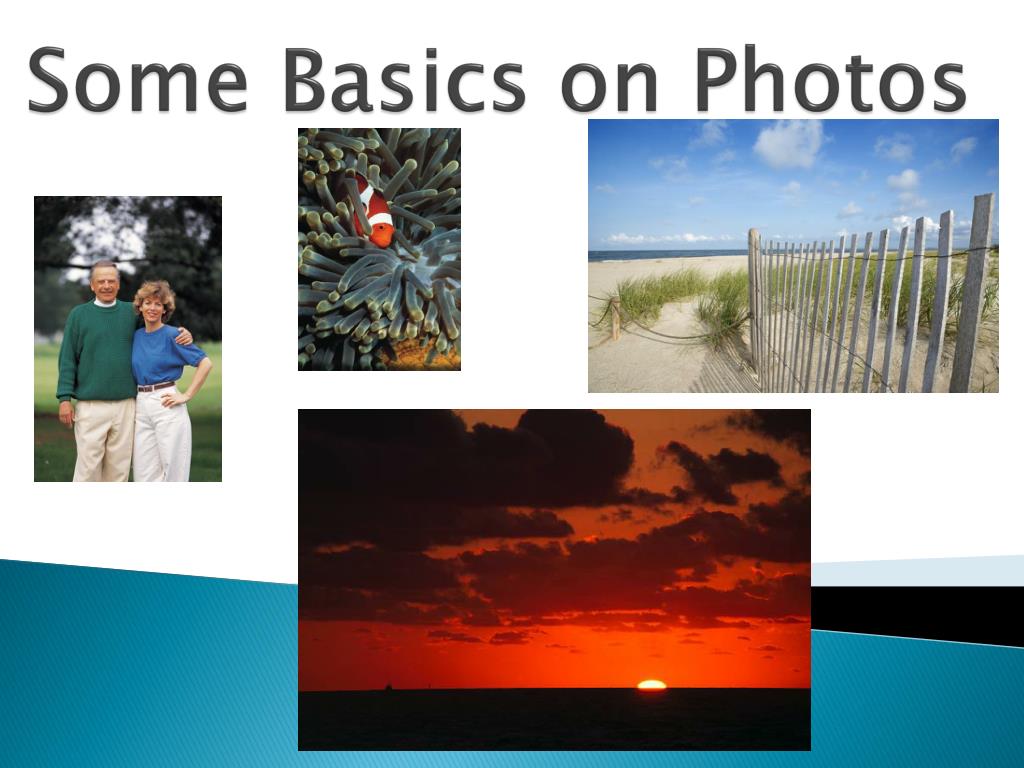 Some Basics on Photos